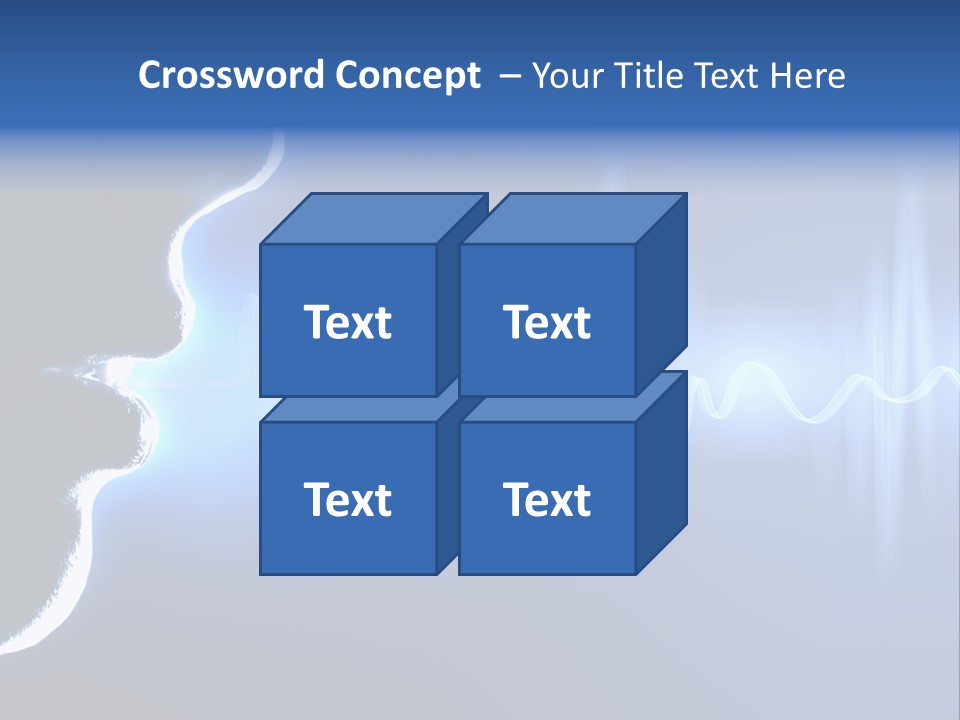 Crossword Concept – Your Title Text Here

Text

Text

Text

Text